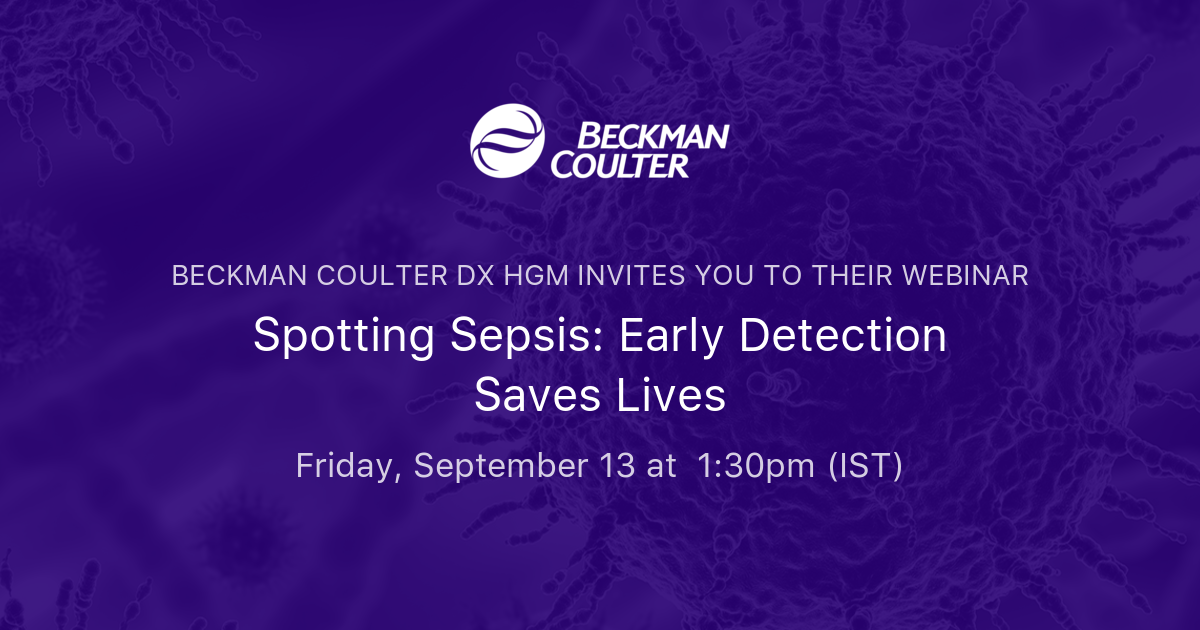 BECKMAN COULTER

BECKMAN COULTER DX HGM INVITES YOU TO THEIR WEBINAR

Spotting Sepsis: Early Detection Saves Lives

Friday, September 13 at 1:30pm (IST)